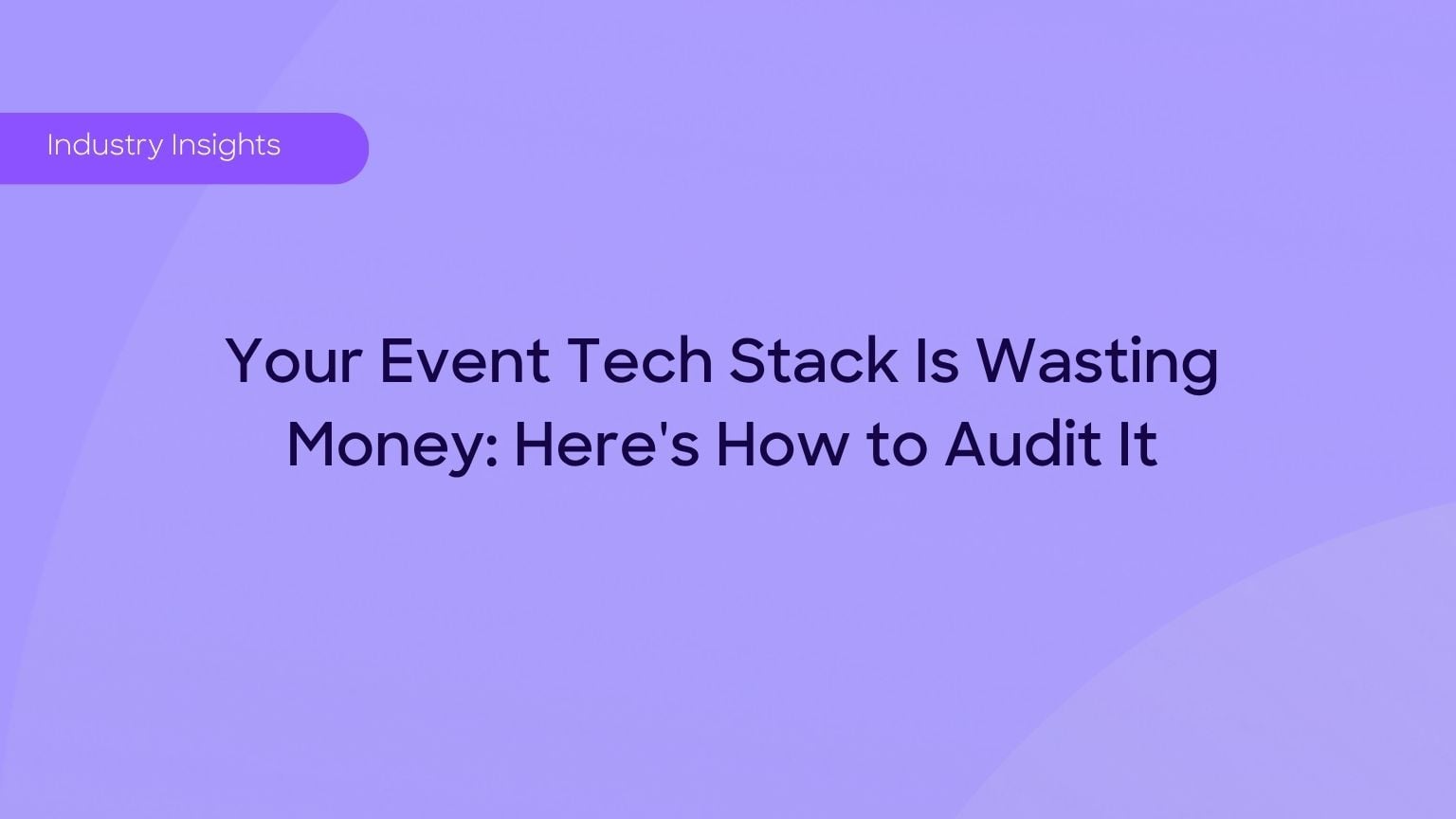 Industry Insights

Your Event Tech Stack Is Wasting Money: Here's How to Audit It